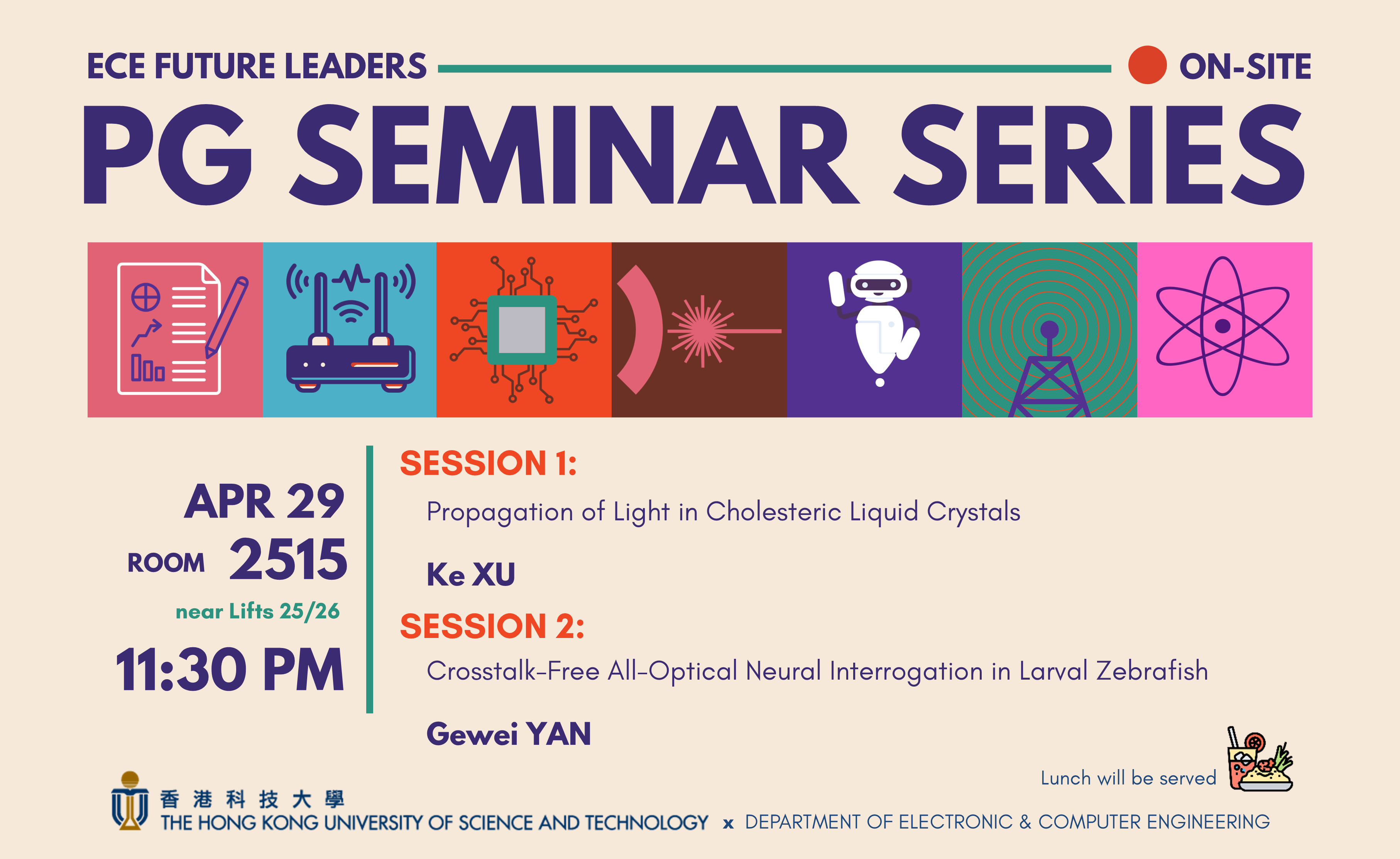 ECE FUTURE LEADERS

ON-SITE

PG SEMINAR SERIES

APR 29

ROOM 2515

near Lifts 25/26

11:30 PM

SESSION 1:

Propagation of Light in Cholesteric Liquid Crystals

Ke XU

SESSION 2:

Crosstalk-Free All-Optical Neural Interrogation in Larval Zebrafish

Gewei YAN

Lunch will be served

香港科技大學
THE HONG KONG UNIVERSITY OF SCIENCE AND TECHNOLOGY x DEPARTMENT OF ELECTRONIC & COMPUTER ENGINEERING